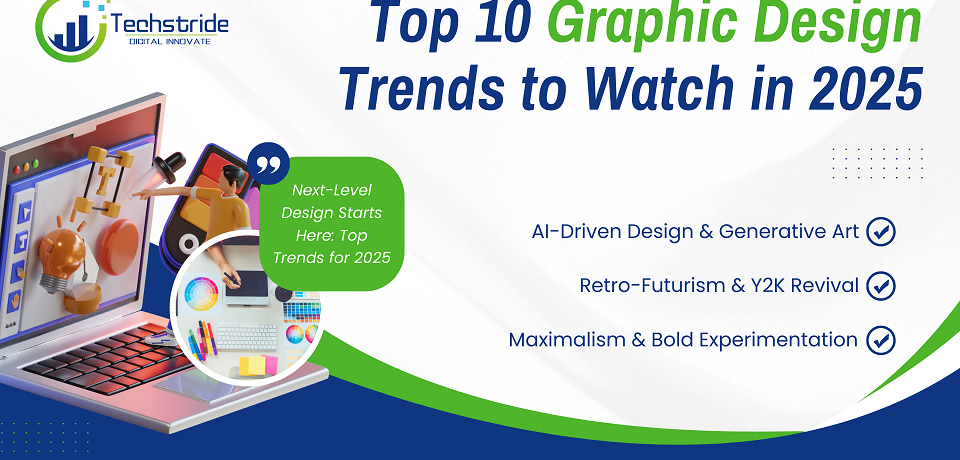 Techstride
DIGITAL INNOVATE

Top 10 Graphic Design Trends to Watch in 2025

Next-Level Design Starts Here: Top Trends for 2025

AI-Driven Design & Generative Art

Retro-Futurism & Y2K Revival

Maximalism & Bold Experimentation